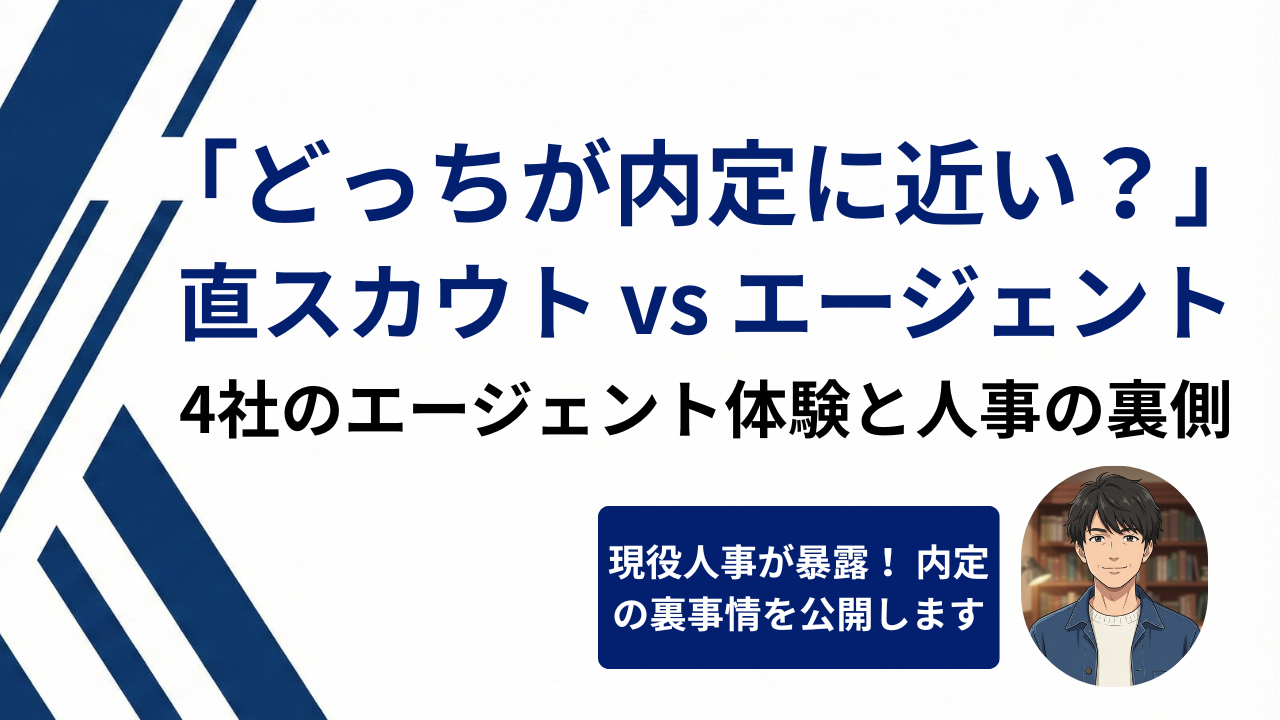 「どっちが内定に近い？」
直スカウト vs エージェント
4社のエージェント体験と人事の裏側

現役人事が暴露！ 内定の裏事情を公開します